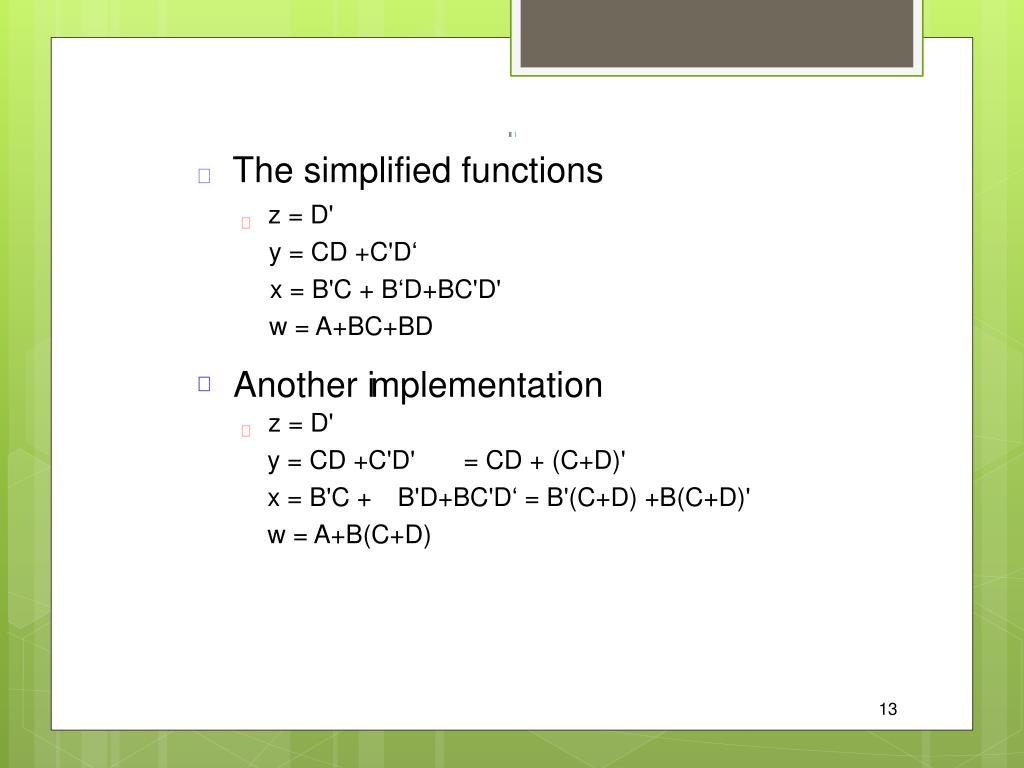 The simplified functions

z = D'
y = CD +C'D‘
x = B'C + B‘D+BC'D'
w = A+BC+BD

Another implementation

z = D'
y = CD +C'D' = CD + (C+D)'
x = B'C + B'D+BC'D‘ = B'(C+D) +B(C+D)'
w = A+B(C+D)

13